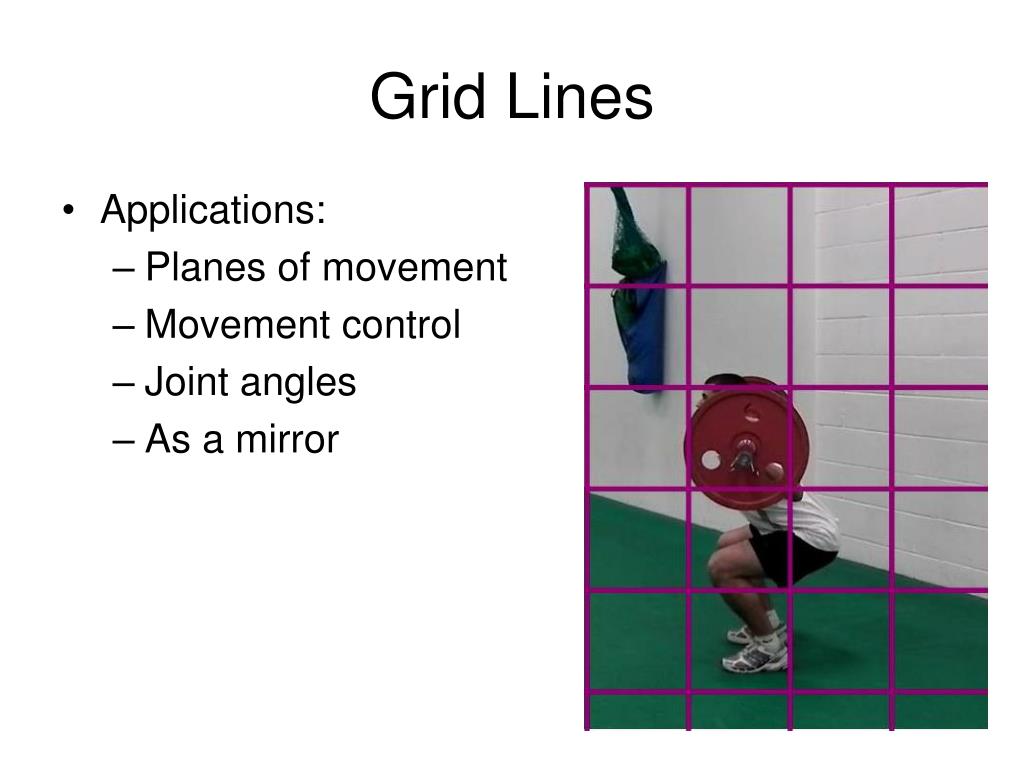 Grid Lines

• Applications:
– Planes of movement
– Movement control
– Joint angles
– As a mirror